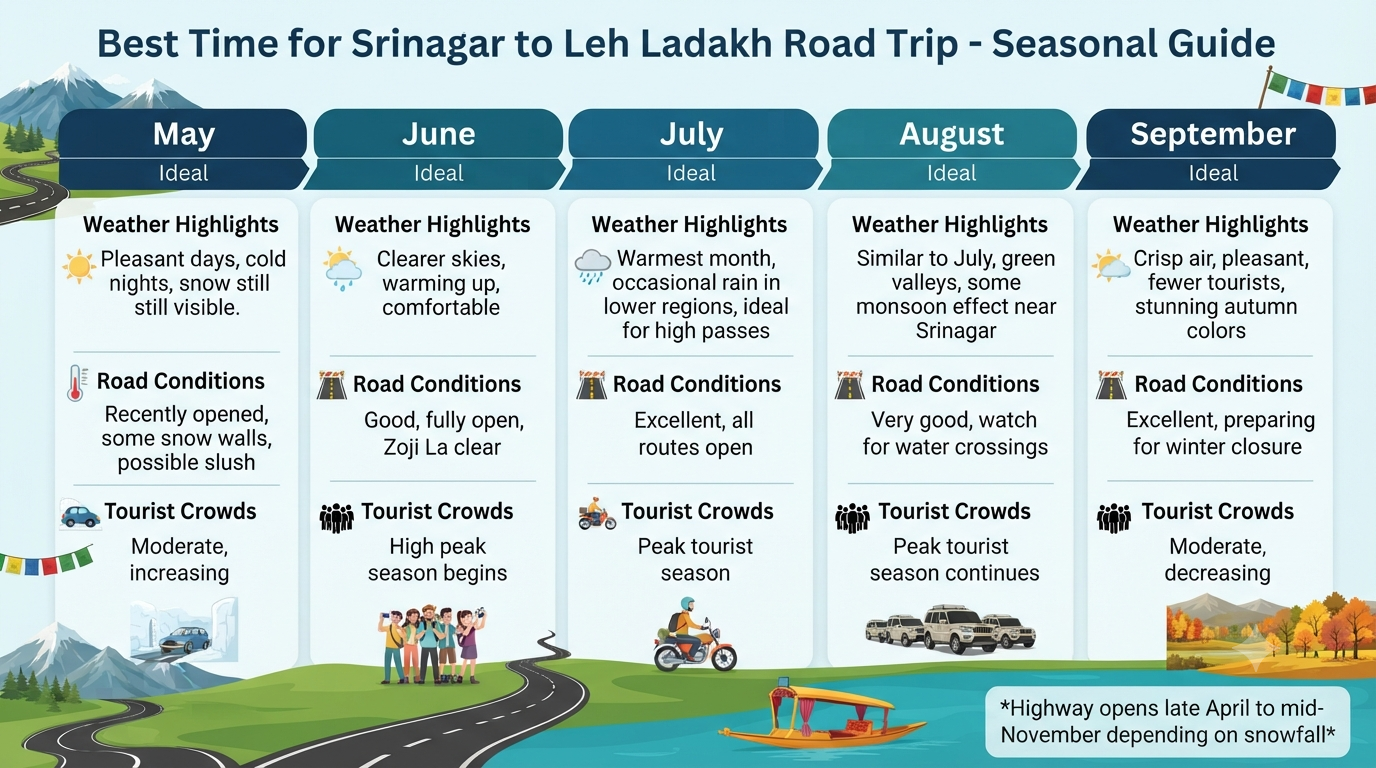 Best Time for Srinagar to Leh Ladakh Road Trip - Seasonal Guide

May
Ideal

Weather Highlights
Pleasant days, cold nights, snow still still visible.

Road Conditions
Recently opened, some snow walls, possible slush

Tourist Crowds
Moderate, increasing

June
Ideal

Weather Highlights
Clearer skies, warming up, comfortable

Road Conditions
Good, fully open, Zoji La clear

Tourist Crowds
High peak season begins

July
Ideal

Weather Highlights
Warmest month, occasional rain in lower regions, ideal for high passes

Road Conditions
Excellent, all routes open

Tourist Crowds
Peak tourist season

August
Ideal

Weather Highlights
Similar to July, green valleys, some monsoon effect near Srinagar

Road Conditions
Very good, watch for water crossings

Tourist Crowds
Peak tourist season continues

September
Ideal

Weather Highlights
Crisp air, pleasant, fewer tourists, stunning autumn colors

Road Conditions
Excellent, preparing for winter closure

Tourist Crowds
Moderate, decreasing

*Highway opens late April to mid-November depending on snowfall*